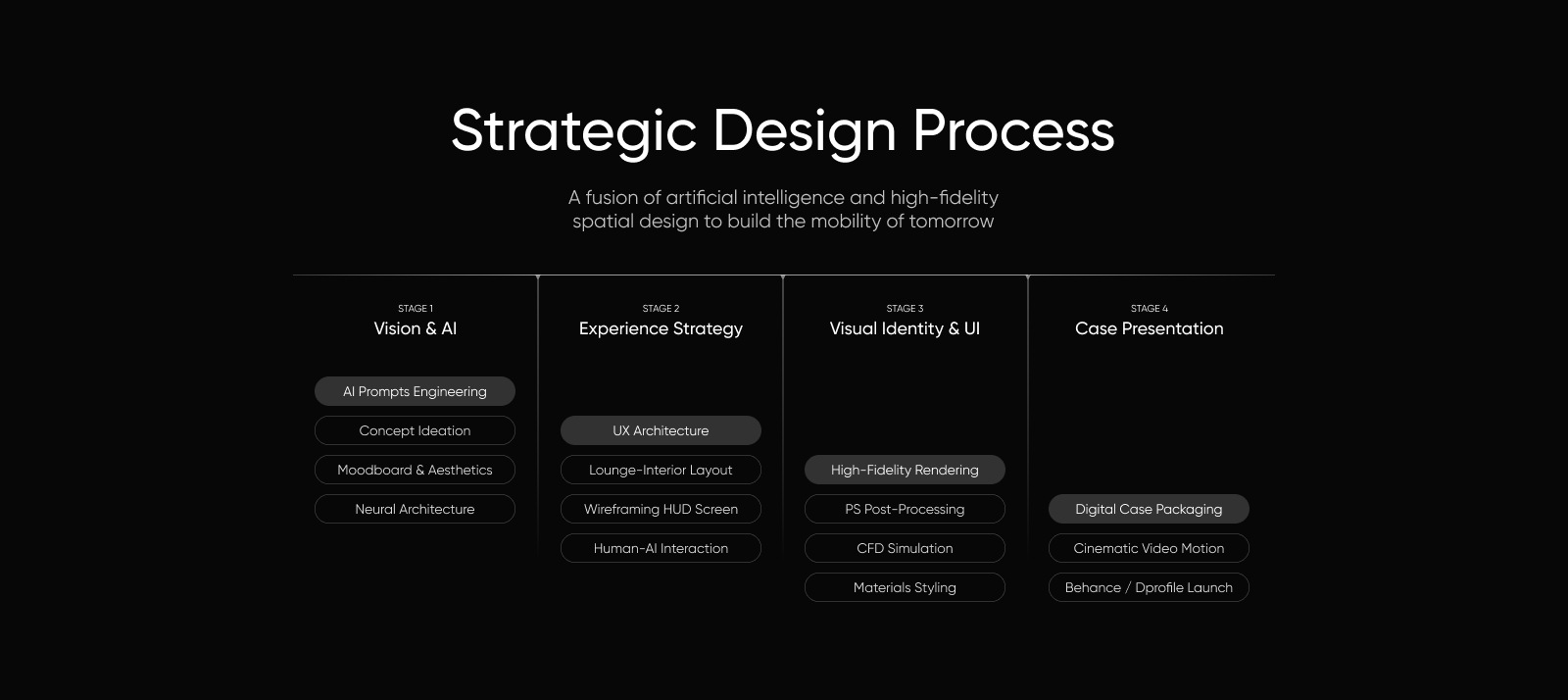 Strategic Design Process

A fusion of artificial intelligence and high-fidelity spatial design to build the mobility of tomorrow

STAGE 1
Vision & AI

AI Prompts Engineering
Concept Ideation
Moodboard & Aesthetics
Neural Architecture

STAGE 2
Experience Strategy

UX Architecture
Lounge-Interior Layout
Wireframing HUD Screen
Human-AI Interaction

STAGE 3
Visual Identity & UI

High-Fidelity Rendering
PS Post-Processing
CFD Simulation
Materials Styling

STAGE 4
Case Presentation

Digital Case Packaging
Cinematic Video Motion
Behance / Dprofile Launch